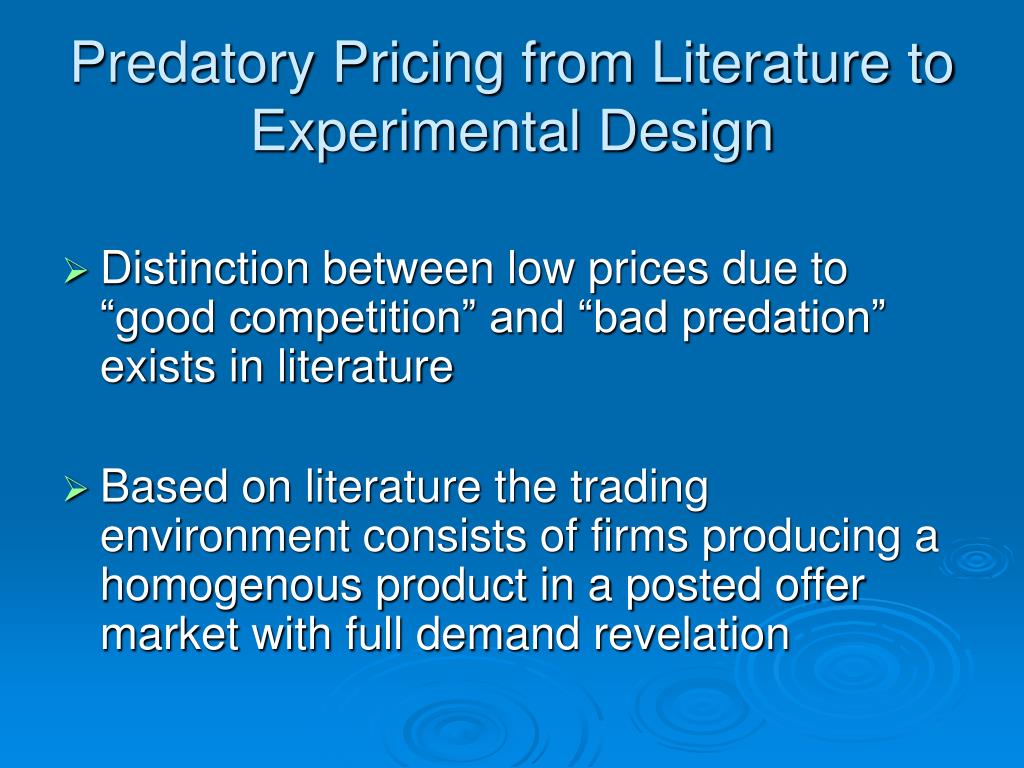 Predatory Pricing from Literature to Experimental Design

➢ Distinction between low prices due to “good competition” and “bad predation” exists in literature

➢ Based on literature the trading environment consists of firms producing a homogenous product in a posted offer market with full demand revelation